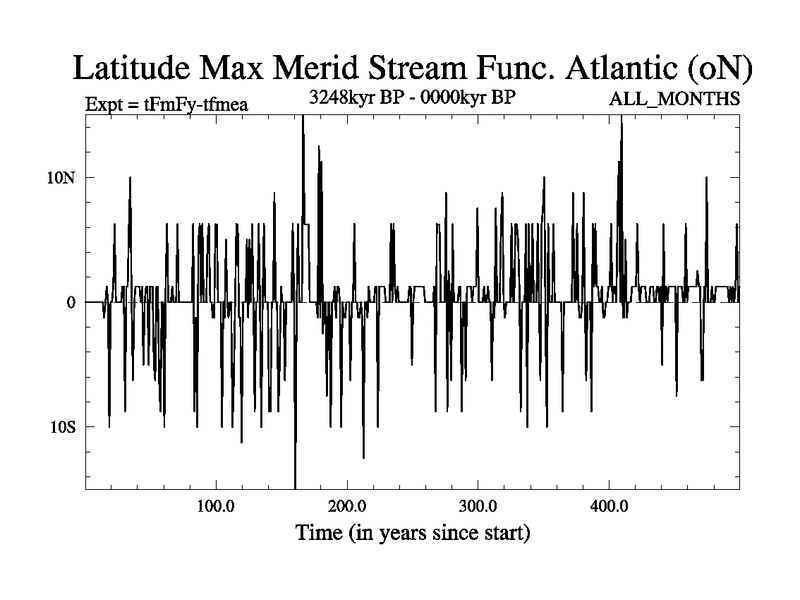 Latitude Max Merid Stream Func. Atlantic (oN)

Expt = tFmFy-tfmea

3248kyr BP - 0000kyr BP

ALL_MONTHS

10N

0

10S

100.0

200.0

300.0

400.0

Time (in years since start)